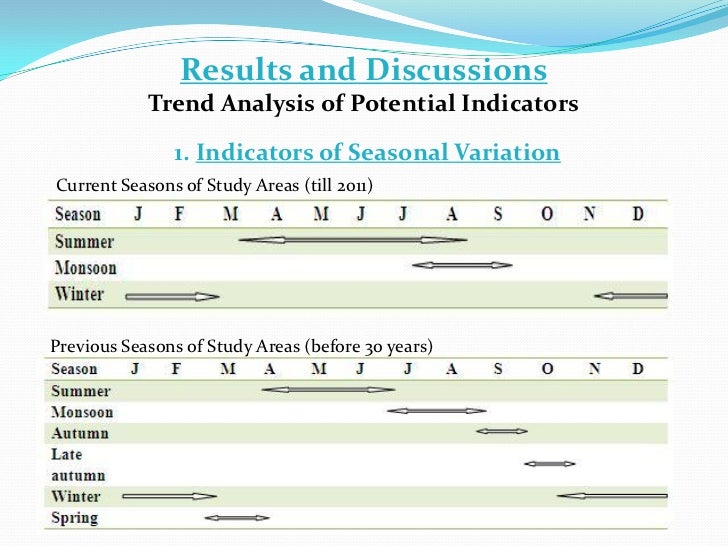 Results and Discussions
Trend Analysis of Potential Indicators

1. Indicators of Seasonal Variation

Current Seasons of Study Areas (till 2011)

| Season | J | F | M | A | M | J | J | A | S | O | N | D |
|---|---|---|---|---|---|---|---|---|---|---|---|---|
| Summer | | | | | | | | | | | | |
| Monsoon | | | | | | | | | | | | |
| Winter | | | | | | | | | | | | |

Previous Seasons of Study Areas (before 30 years)

| Season | J | F | M | A | M | J | J | A | S | O | N | D |
|---|---|---|---|---|---|---|---|---|---|---|---|---|
| Summer | | | | | | | | | | | | |
| Monsoon | | | | | | | | | | | | |
| Autumn | | | | | | | | | | | | |
| Late autumn | | | | | | | | | | | | |
| Winter | | | | | | | | | | | | |
| Spring | | | | | | | | | | | | |